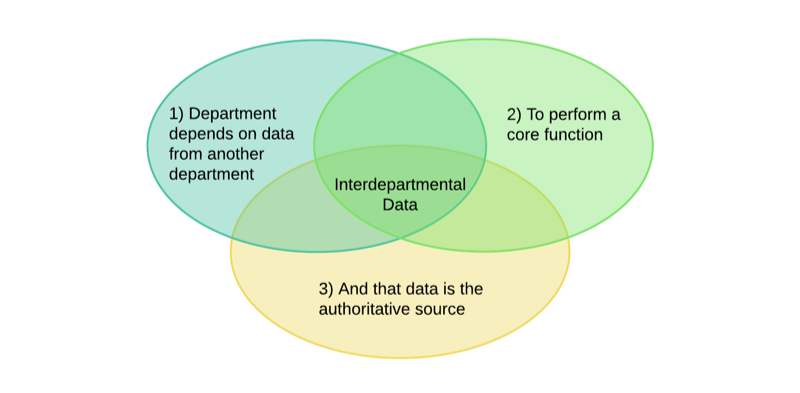 1) Department depends on data from another department

2) To perform a core function

Interdepartmental Data

3) And that data is the authoritative source